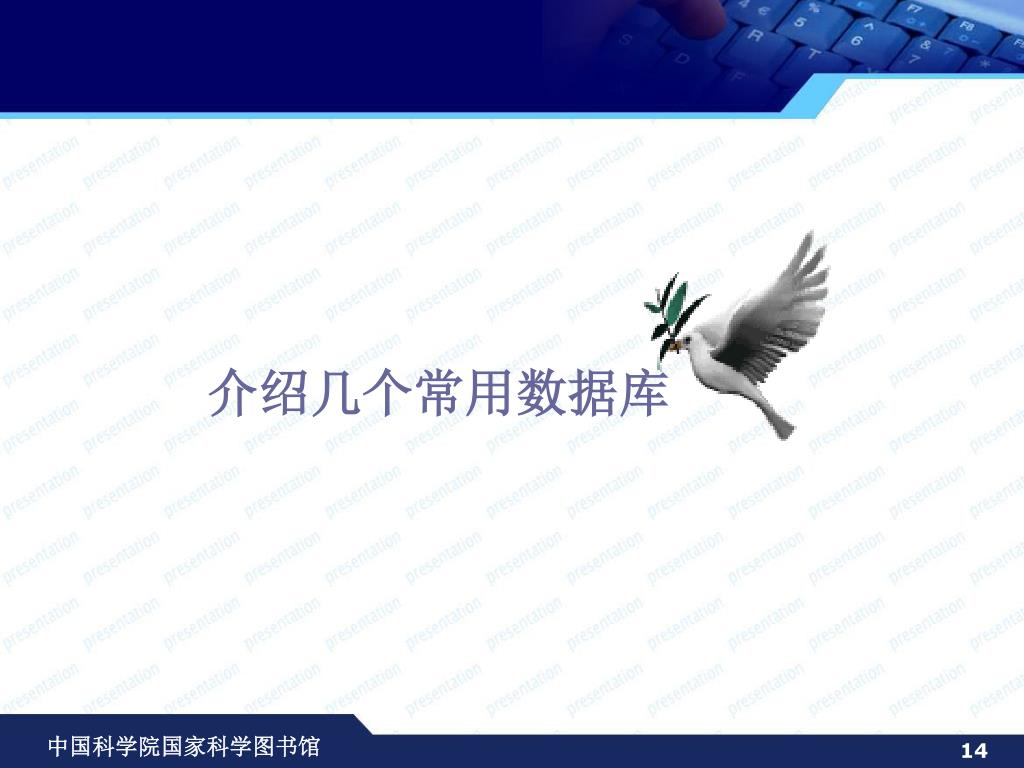 介绍几个常用数据库

中国科学院国家科学图书馆

14